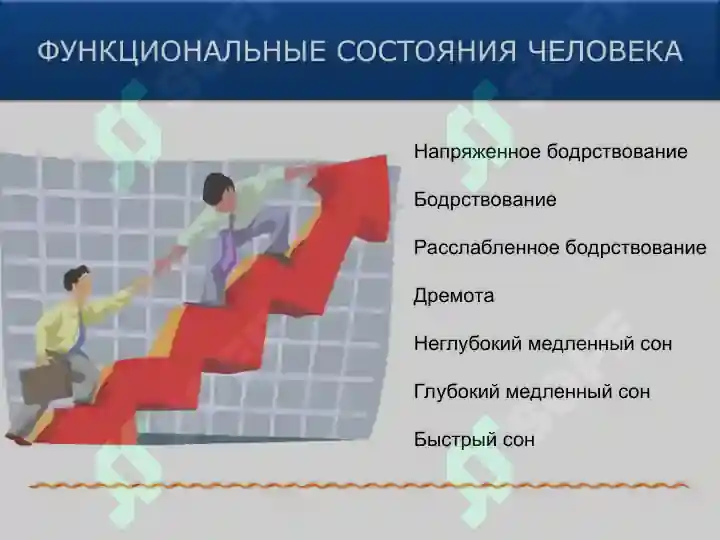 ФУНКЦИОНАЛЬНЫЕ СОСТОЯНИЯ ЧЕЛОВЕКА

Напряженное бодрствование

Бодрствование

Расслабленное бодрствование

Дремота

Неглубокий медленный сон

Глубокий медленный сон

Быстрый сон